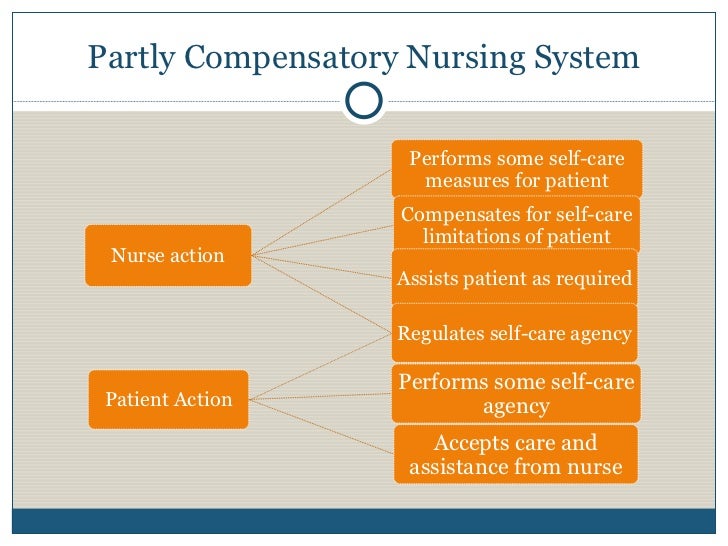 Partly Compensatory Nursing System

Nurse action

Patient Action

Performs some self-care measures for patient

Compensates for self-care limitations of patient

Assists patient as required

Regulates self-care agency

Performs some self-care agency

Accepts care and assistance from nurse